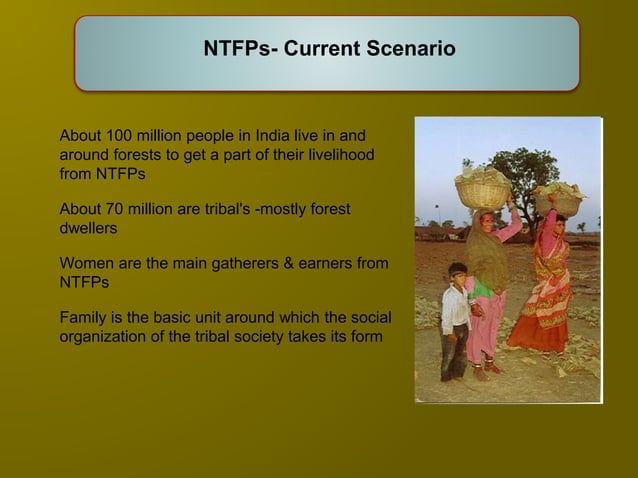 NTFPs- Current Scenario

About 100 million people in India live in and around forests to get a part of their livelihood from NTFPs

About 70 million are tribal's -mostly forest dwellers

Women are the main gatherers & earners from NTFPs

Family is the basic unit around which the social organization of the tribal society takes its form